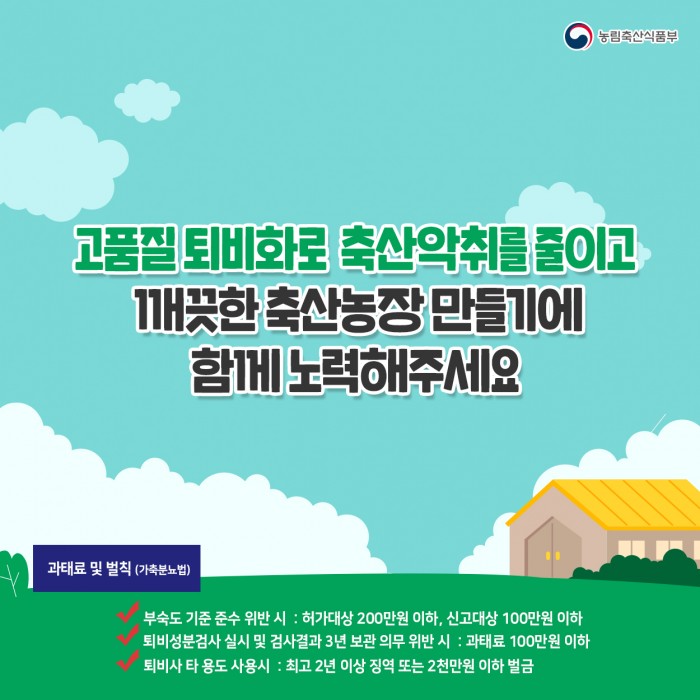 농림축산식품부

고품질 퇴비화로 축산악취를 줄이고
깨끗한 축산농장 만들기에
함께 노력해주세요

과태료 및 벌칙 (가축분뇨법)

부숙도 기준 준수 위반 시 : 허가대상 200만원 이하, 신고대상 100만원 이하
퇴비성분검사 실시 및 검사결과 3년 보관 의무 위반 시 : 과태료 100만원 이하
퇴비사 타 용도 사용시 : 최고 2년 이상 징역 또는 2천만원 이하 벌금